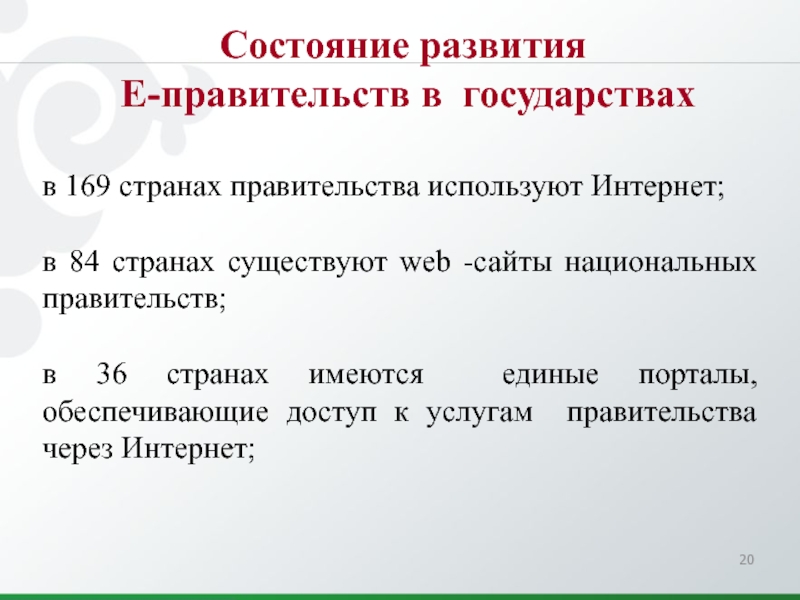 Состояние развития
Е-правительств в государствах

в 169 странах правительства используют Интернет;

в 84 странах существуют web -сайты национальных правительств;

в 36 странах имеются единые порталы, обеспечивающие доступ к услугам правительства через Интернет;

20